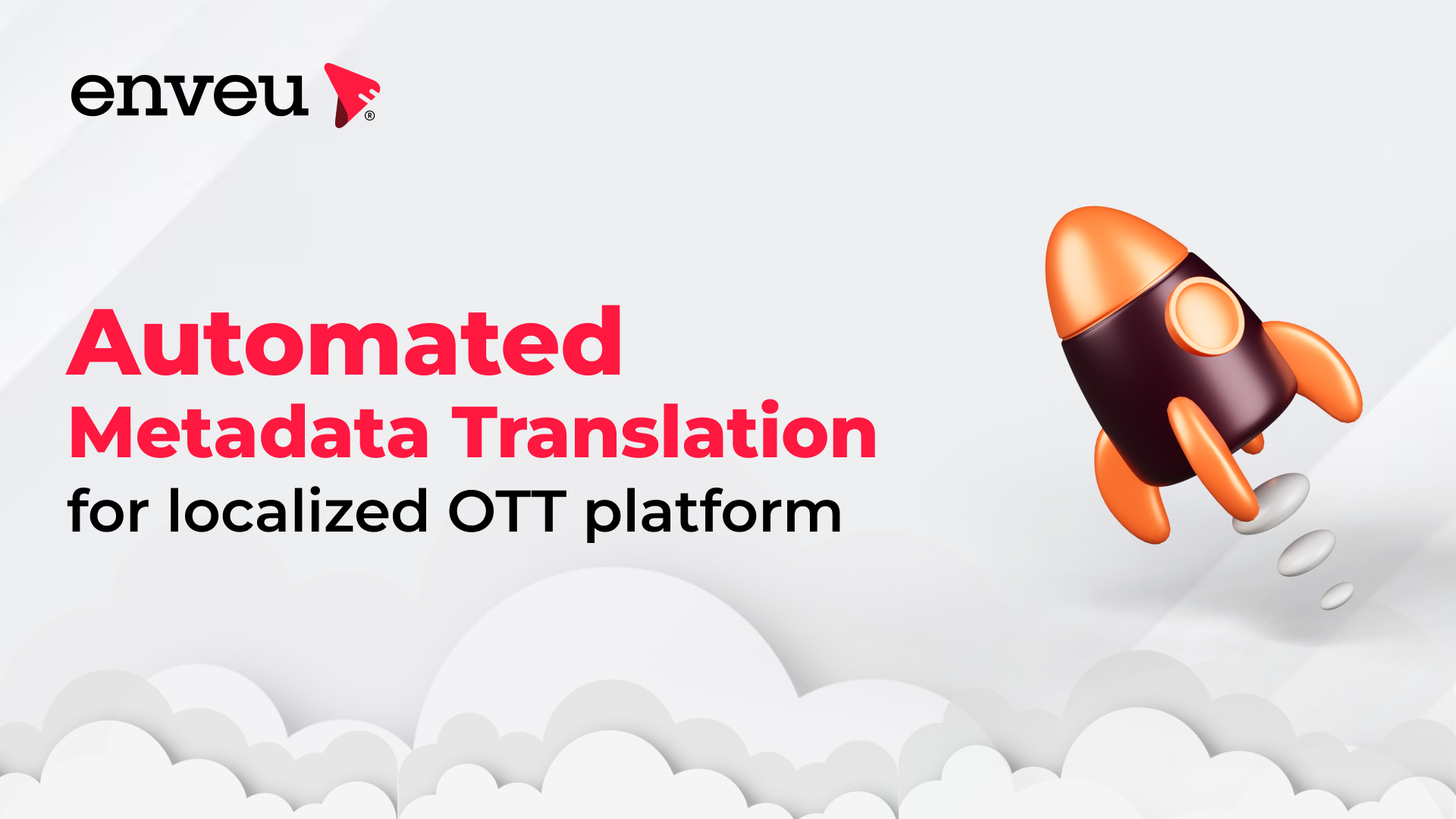 enveu®

Automated
Metadata Translation
for localized OTT platform